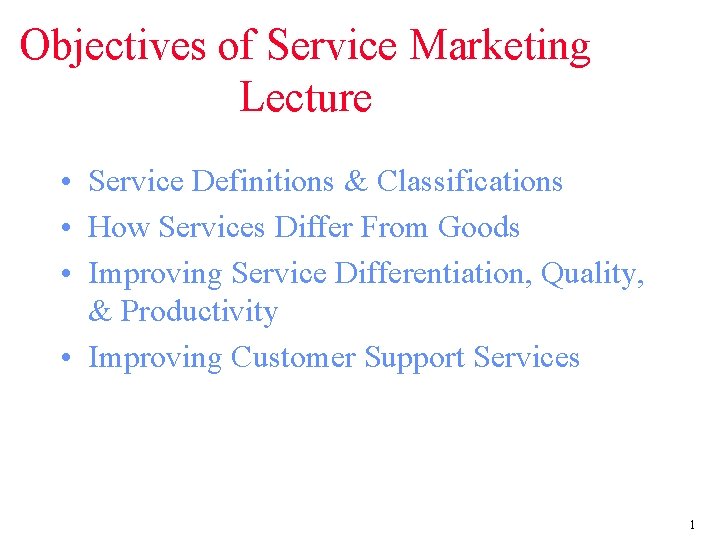 Objectives of Service Marketing Lecture

• Service Definitions & Classifications
• How Services Differ From Goods
• Improving Service Differentiation, Quality, & Productivity
• Improving Customer Support Services

1